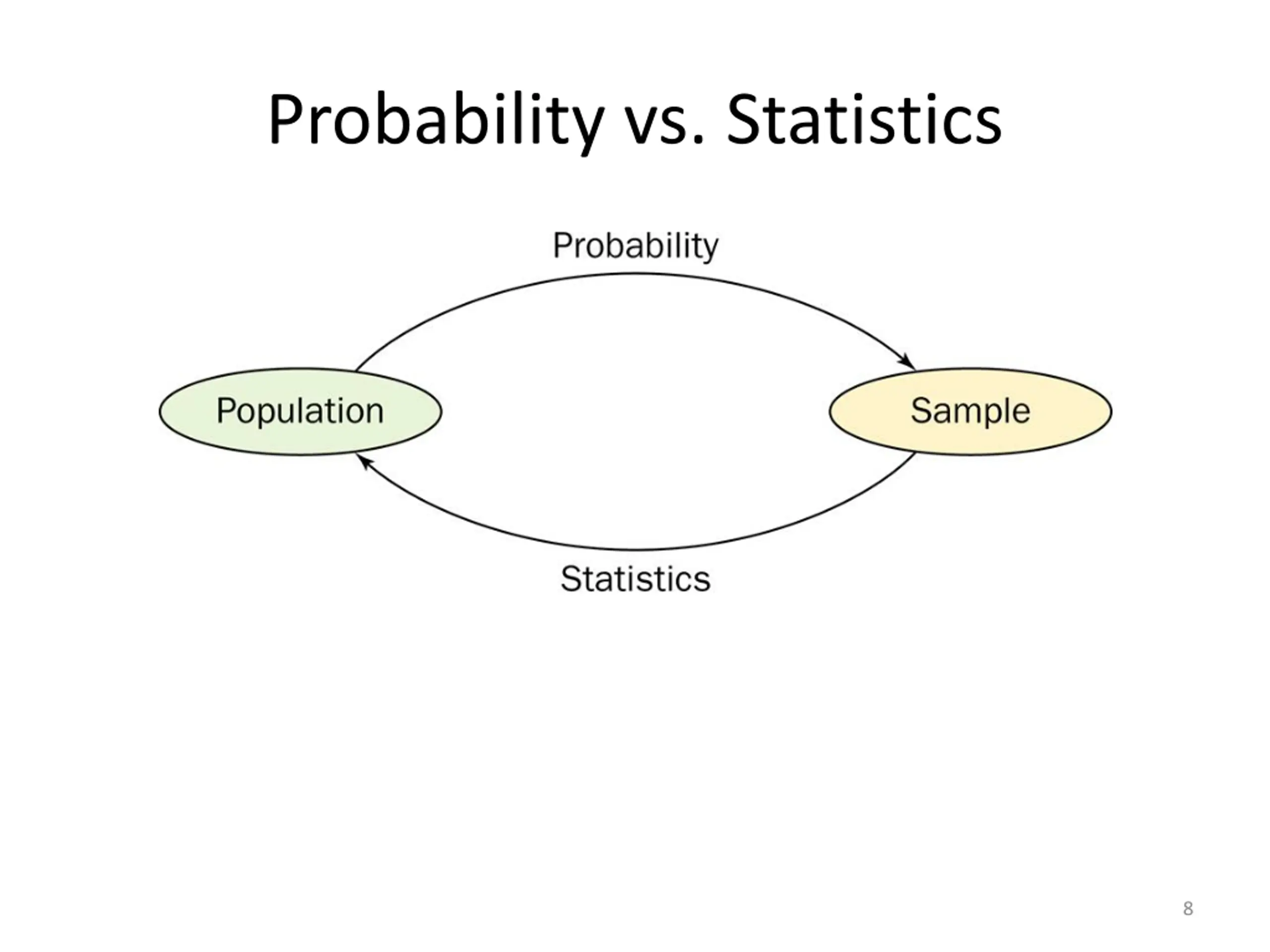 Probability vs. Statistics

Probability

Population

Sample

Statistics

8